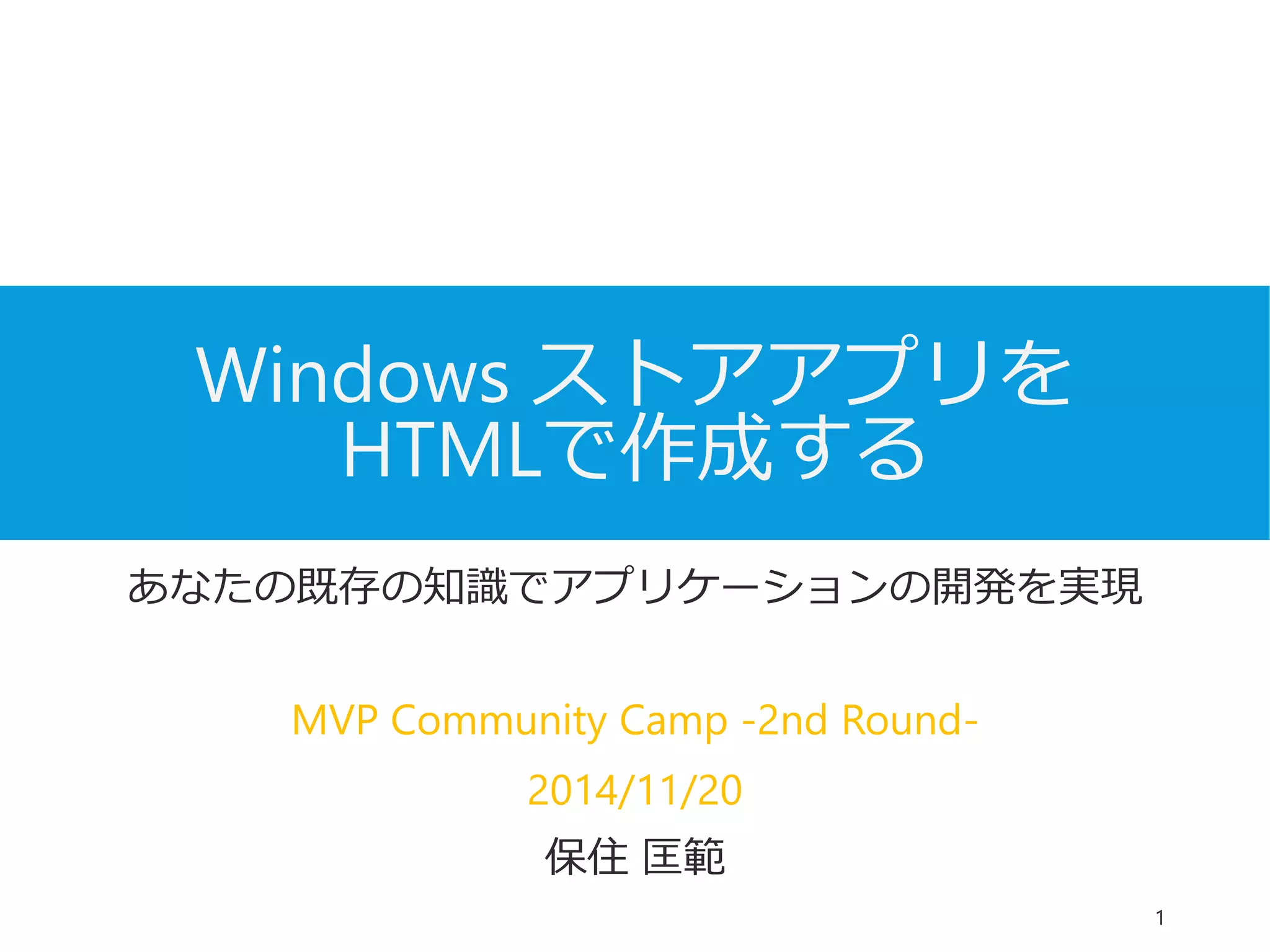 Windows ストアアプリを HTMLで作成する

あなたの既存の知識でアプリケーションの開発を実現

MVP Community Camp -2nd Round-

2014/11/20

保住 匡範

1